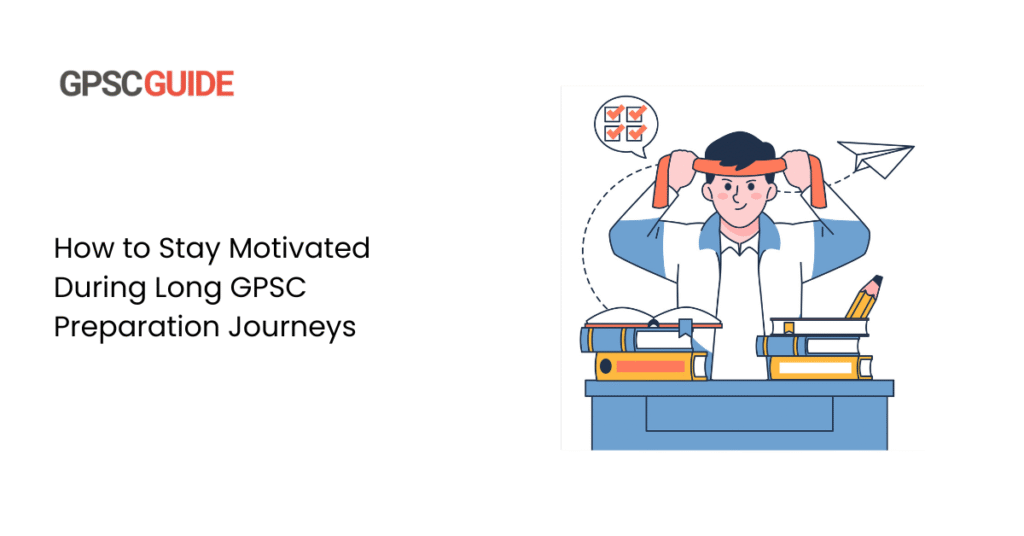 GPSCGUIDE

How to Stay Motivated During Long GPSC Preparation Journeys